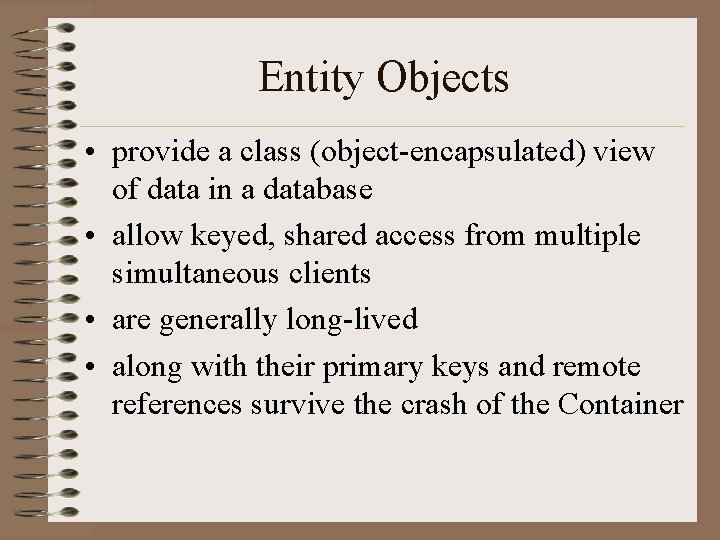 Entity Objects

• provide a class (object-encapsulated) view of data in a database
• allow keyed, shared access from multiple simultaneous clients
• are generally long-lived
• along with their primary keys and remote references survive the crash of the Container